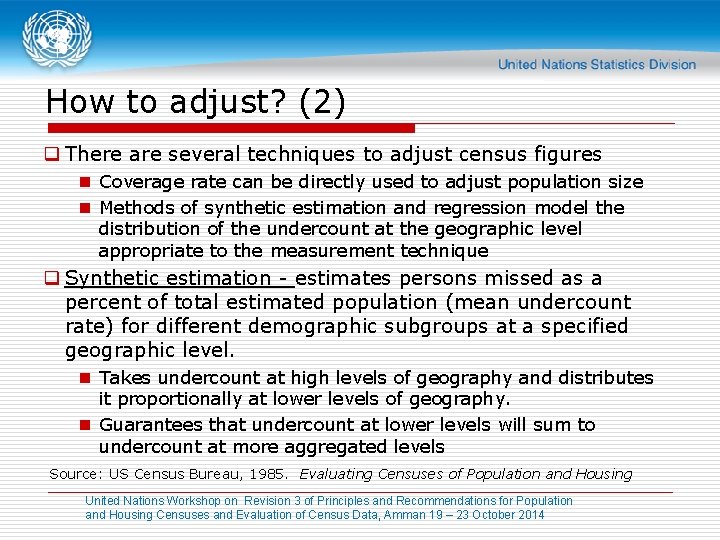 United Nations Statistics Division

How to adjust? (2)

There are several techniques to adjust census figures

Coverage rate can be directly used to adjust population size

Methods of synthetic estimation and regression model the distribution of the undercount at the geographic level appropriate to the measurement technique

Synthetic estimation - estimates persons missed as a percent of total estimated population (mean undercount rate) for different demographic subgroups at a specified geographic level.

Takes undercount at high levels of geography and distributes it proportionally at lower levels of geography.

Guarantees that undercount at lower levels will sum to undercount at more aggregated levels

Source: US Census Bureau, 1985. Evaluating Censuses of Population and Housing

United Nations Workshop on Revision 3 of Principles and Recommendations for Population and Housing Censuses and Evaluation of Census Data, Amman 19 – 23 October 2014